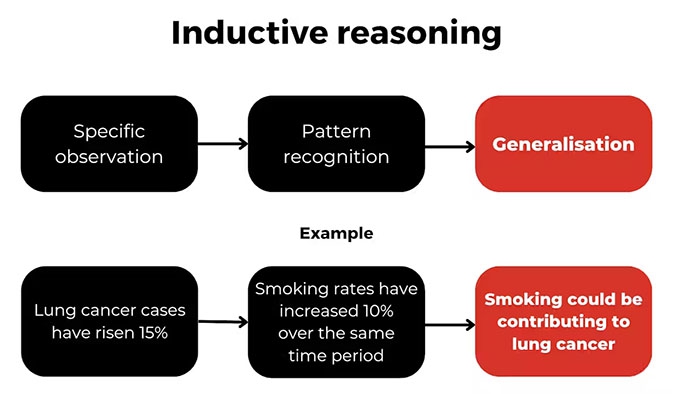 Inductive reasoning

Specific observation

Pattern recognition

Generalisation

Example

Lung cancer cases have risen 15%

Smoking rates have increased 10% over the same time period

Smoking could be contributing to lung cancer